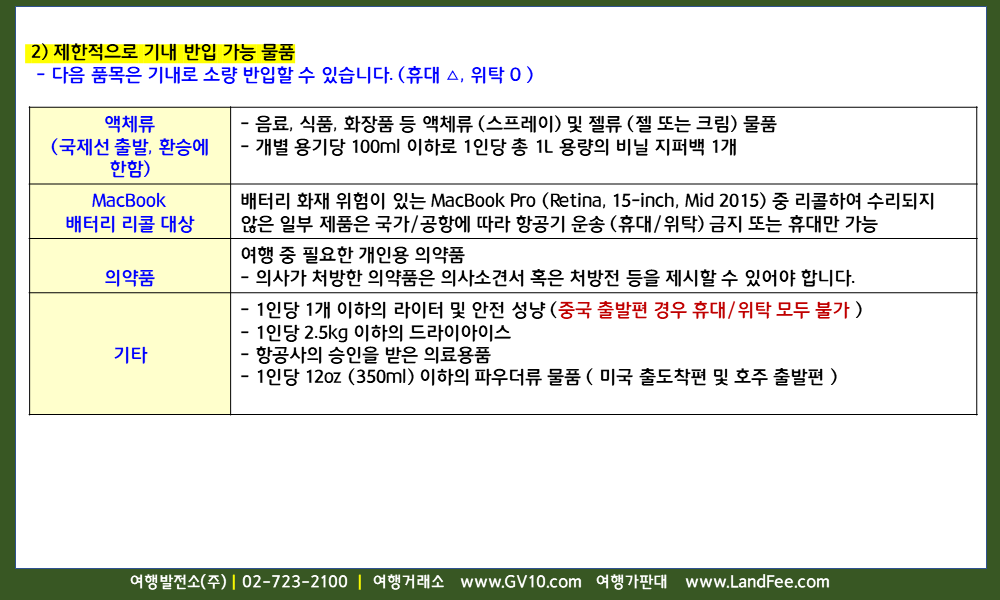 2) 제한적으로 기내 반입 가능 물품
- 다음 품목은 기내로 소량 반입할 수 있습니다. (휴대 △, 위탁 O )

| 액체류 (국제선 출발, 환승에 한함) | - 음료, 식품, 화장품 등 액체류 (스프레이) 및 젤류 (젤 또는 크림) 물품<br>- 개별 용기당 100ml 이하로 1인당 총 1L 용량의 비닐 지퍼백 1개 |
|---|---|
| MacBook 배터리 리콜 대상 | 배터리 화재 위험이 있는 MacBook Pro (Retina, 15-inch, Mid 2015) 중 리콜하여 수리되지 않은 일부 제품은 국가/공항에 따라 항공기 운송 (휴대/위탁) 금지 또는 휴대만 가능 |
| 의약품 | 여행 중 필요한 개인용 의약품<br>- 의사가 처방한 의약품은 의사소견서 혹은 처방전 등을 제시할 수 있어야 합니다. |
| 기타 | - 1인당 1개 이하의 라이터 및 안전 성냥 (중국 출발편 경우 휴대/위탁 모두 불가 )<br>- 1인당 2.5kg 이하의 드라이아이스<br>- 항공사의 승인을 받은 의료용품<br>- 1인당 12oz (350ml) 이하의 파우더류 물품 ( 미국 출도착편 및 호주 출발편 ) |

여행발전소(주) | 02-723-2100 | 여행거래소 www.GV10.com 여행가판대 www.LandFee.com